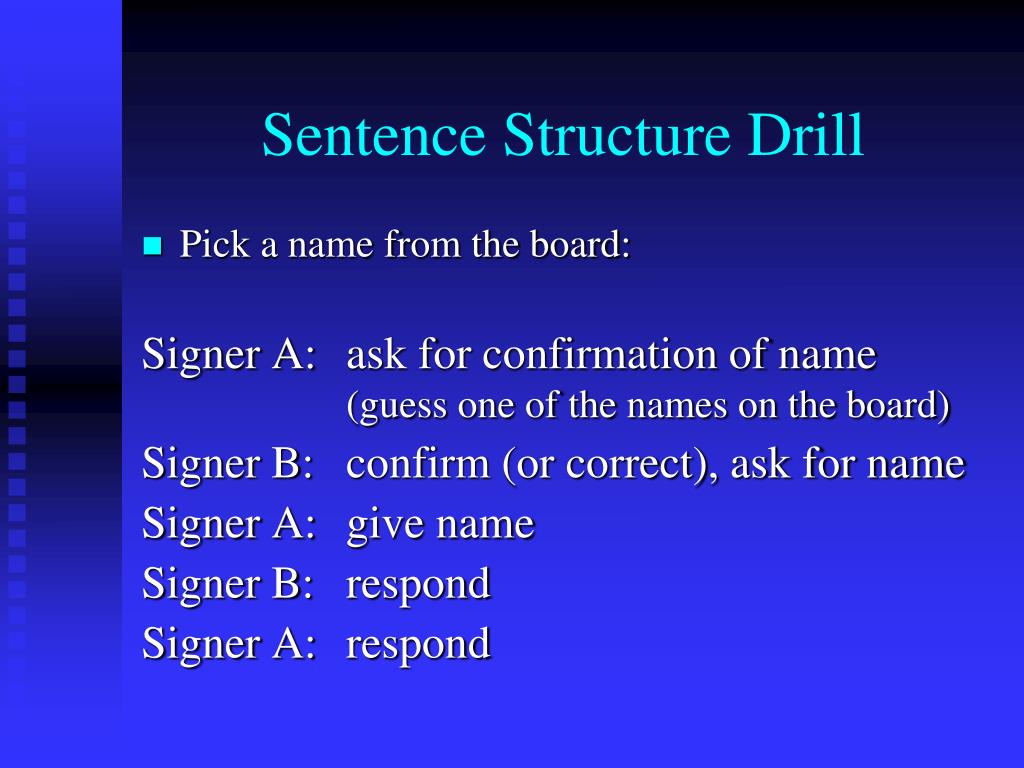 Sentence Structure Drill

Pick a name from the board:

Signer A: ask for confirmation of name
(guess one of the names on the board)

Signer B: confirm (or correct), ask for name

Signer A: give name

Signer B: respond

Signer A: respond